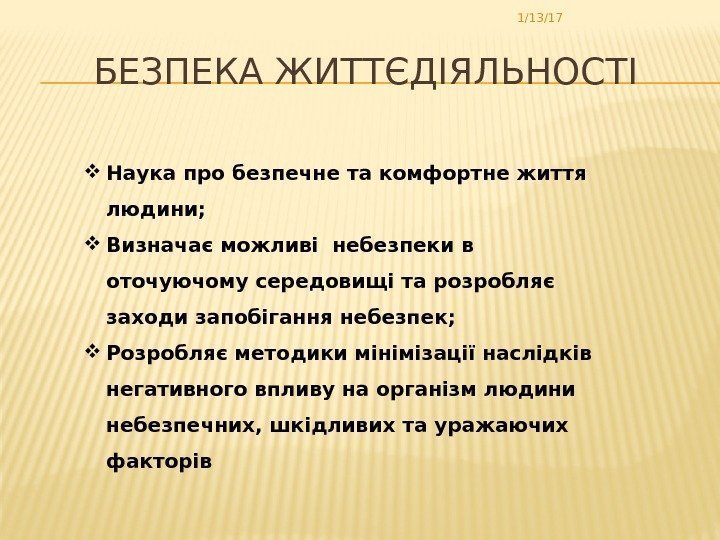 1/13/17

БЕЗПЕКА ЖИТТЄДІЯЛЬНОСТІ

❖ Наука про безпечне та комфортне життя людини;

❖ Визначає можливі  небезпеки в оточуючому середовищі та розробляє заходи запобігання небезпек;

❖ Розробляє методики мінімізації наслідків негативного впливу на організм людини небезпечних, шкідливих та уражаючих факторів